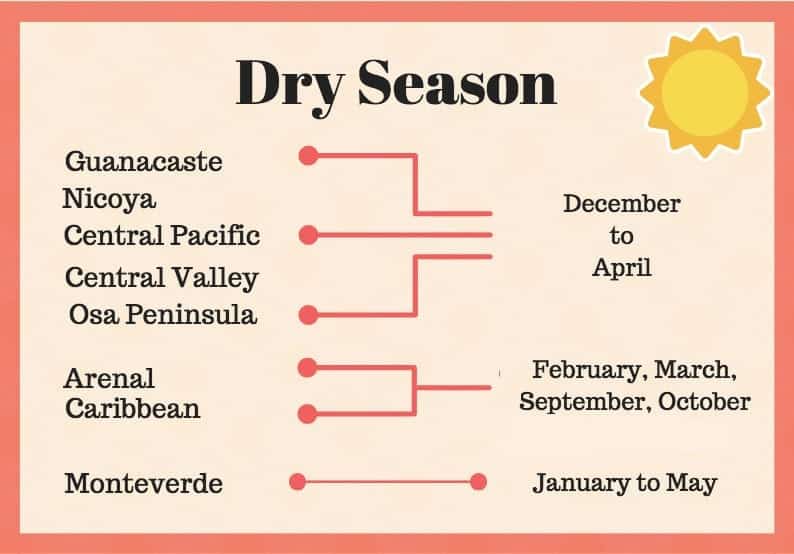 Dry Season

Guanacaste
Nicoya
Central Pacific
Central Valley
Osa Peninsula

December to April

Arenal
Caribbean

February, March, September, October

Monteverde

January to May